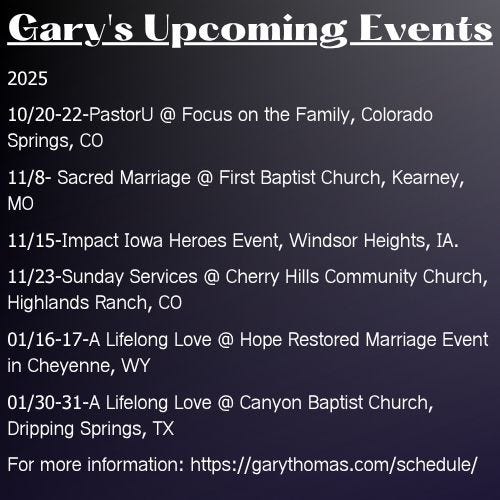 Gary's Upcoming Events

2025

10/20-22-PastorU @ Focus on the Family, Colorado Springs, CO

11/8- Sacred Marriage @ First Baptist Church, Kearney, MO

11/15-Impact Iowa Heroes Event, Windsor Heights, IA.

11/23-Sunday Services @ Cherry Hills Community Church, Highlands Ranch, CO

01/16-17-A Lifelong Love @ Hope Restored Marriage Event in Cheyenne, WY

01/30-31-A Lifelong Love @ Canyon Baptist Church, Dripping Springs, TX

For more information: https://garythomas.com/schedule/